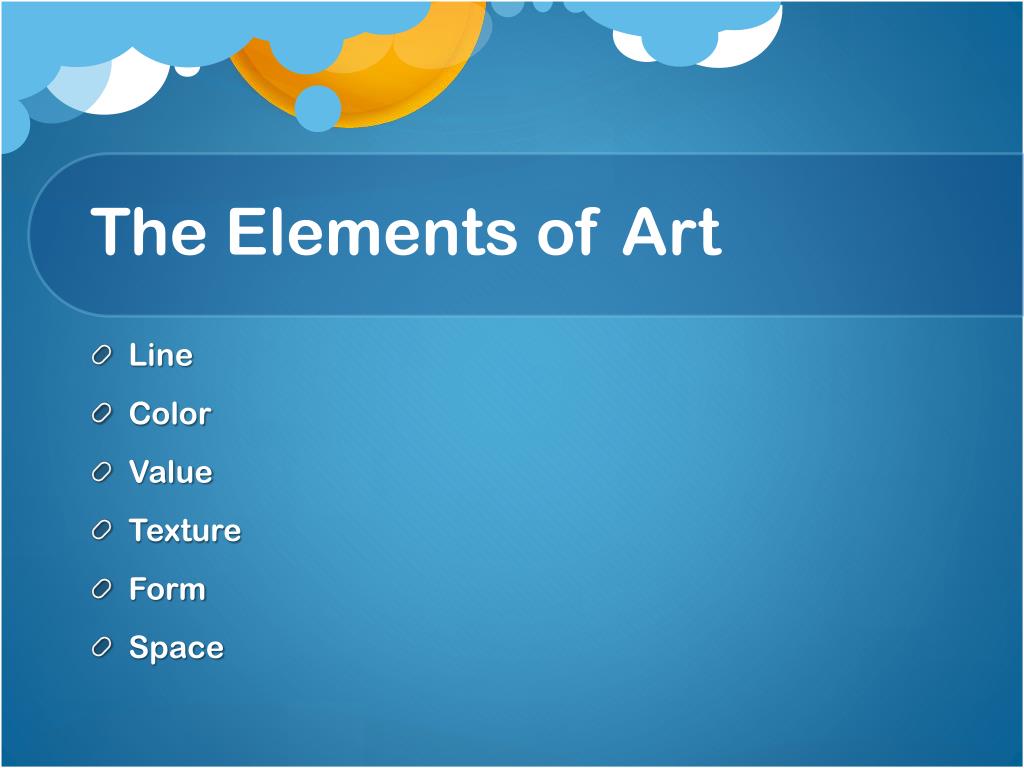 The Elements of Art

Line
Color
Value
Texture
Form
Space